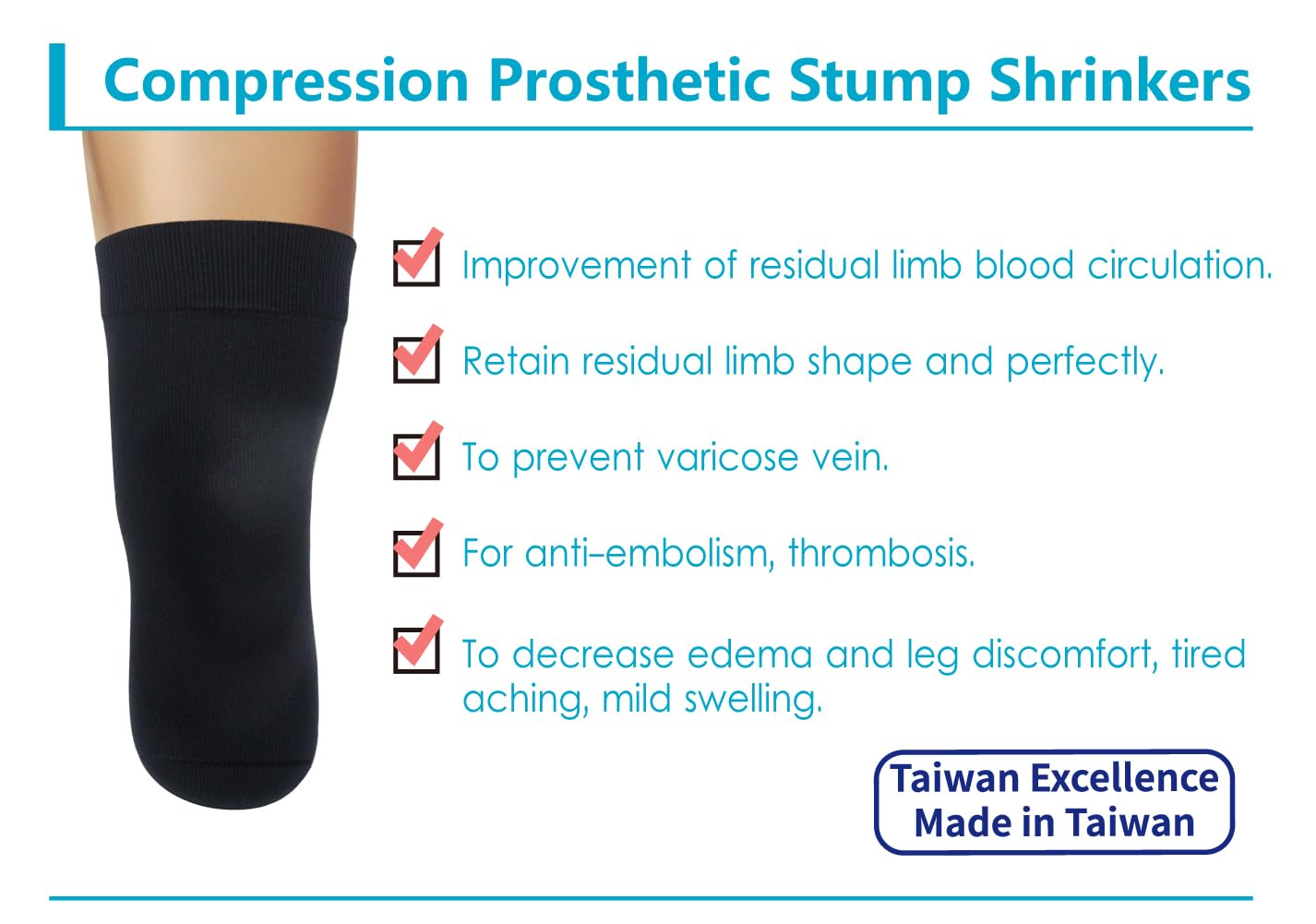 Compression Prosthetic Stump Shrinkers

Improvement of residual limb blood circulation.

Retain residual limb shape and perfectly.

To prevent varicose vein.

For anti-embolism, thrombosis.

To decrease edema and leg discomfort, tired aching, mild swelling.

Taiwan Excellence
Made in Taiwan